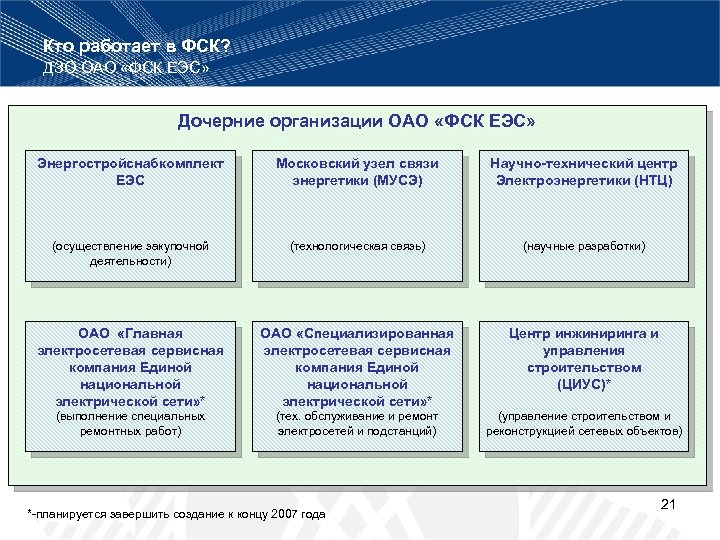 Кто работает в ФСК?
ДЗО ОАО «ФСК ЕЭС»

Дочерние организации ОАО «ФСК ЕЭС»

Энергостройснабкомплект ЕЭС

(осуществление закупочной деятельности)

Московский узел связи энергетики (МУСЭ)

(технологическая связь)

Научно-технический центр Электроэнергетики (НТЦ)

(научные разработки)

ОАО «Главная электросетевая сервисная компания Единой национальной электрической сети»*
(выполнение специальных ремонтных работ)

ОАО «Специализированная электросетевая сервисная компания Единой национальной электрической сети»*
(тех. обслуживание и ремонт электросетей и подстанций)

Центр инжиниринга и управления строительством (ЦИУС)*

(управление строительством и реконструкцией сетевых объектов)

21

*-планируется завершить создание к концу 2007 года